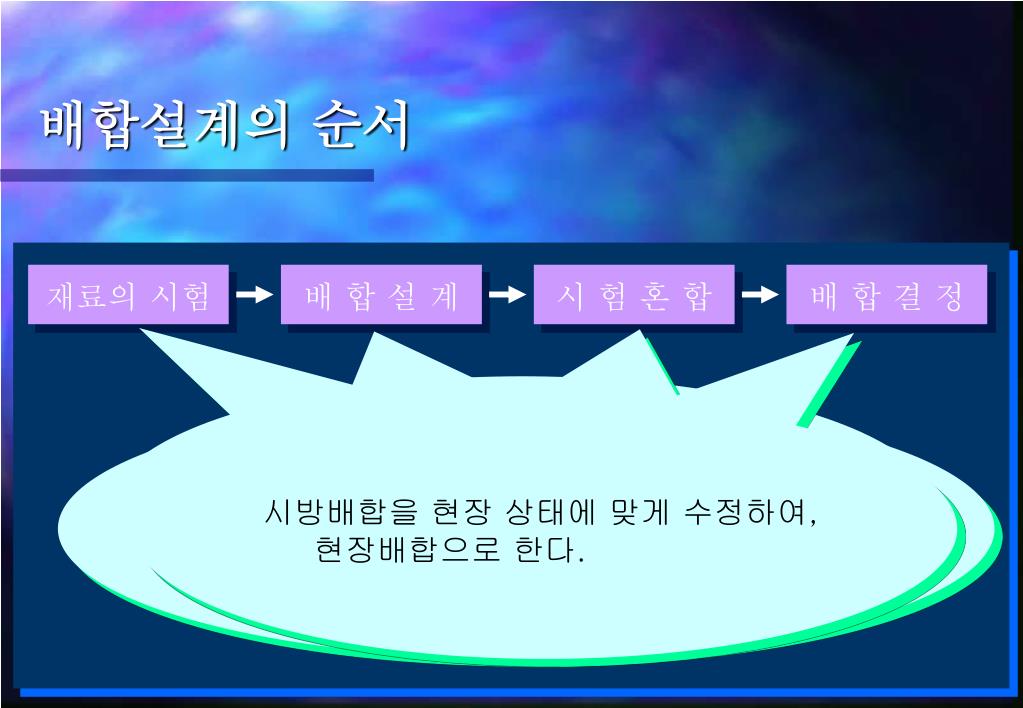 배합설계의 순서

재료의 시험

배 합 설 계

시 험 혼 합

배 합 결 정

시방배합을 현장 상태에 맞게 수정하여, 현장배합으로 한다.